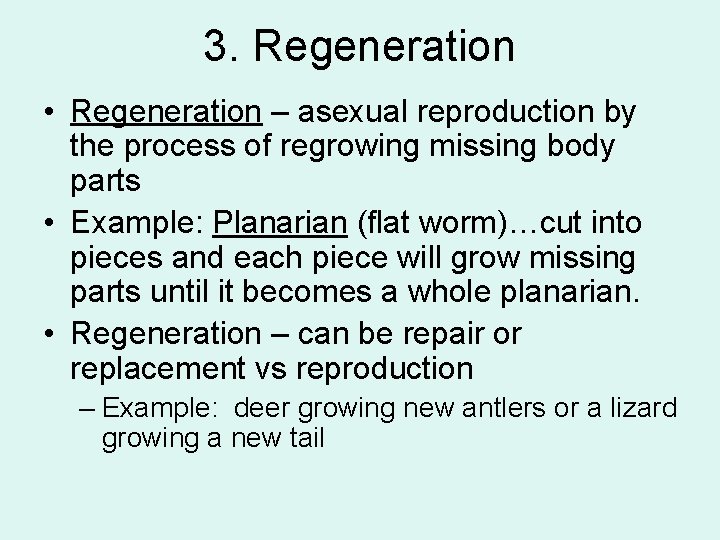 3. Regeneration

• Regeneration – asexual reproduction by the process of regrowing missing body parts
• Example: Planarian (flat worm)…cut into pieces and each piece will grow missing parts until it becomes a whole planarian.
• Regeneration – can be repair or replacement vs reproduction
– Example: deer growing new antlers or a lizard growing a new tail